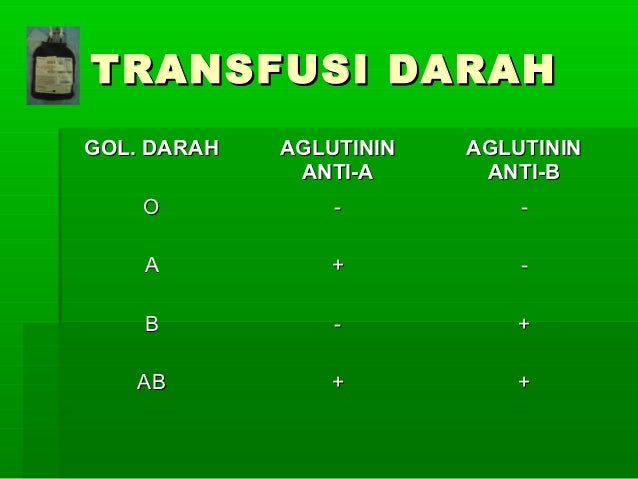 TRANSFUSI DARAH

| GOL. DARAH | AGLUTININ ANTI-A | AGLUTININ ANTI-B |
|---|---|---|
| O | - | - |
| A | + | - |
| B | - | + |
| AB | + | + |